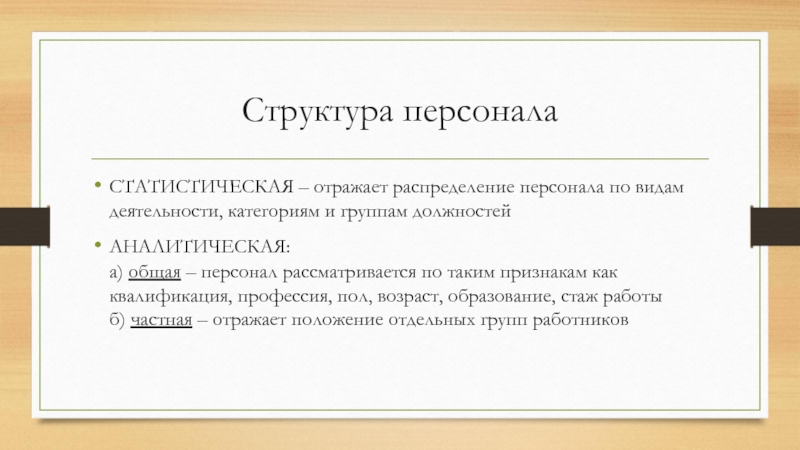 Структура персонала

• СТАТИСТИЧЕСКАЯ – отражает распределение персонала по видам деятельности, категориям и группам должностей

• АНАЛИТИЧЕСКАЯ:
а) общая – персонал рассматривается по таким признакам как квалификация, профессия, пол, возраст, образование, стаж работы
б) частная – отражает положение отдельных групп работников